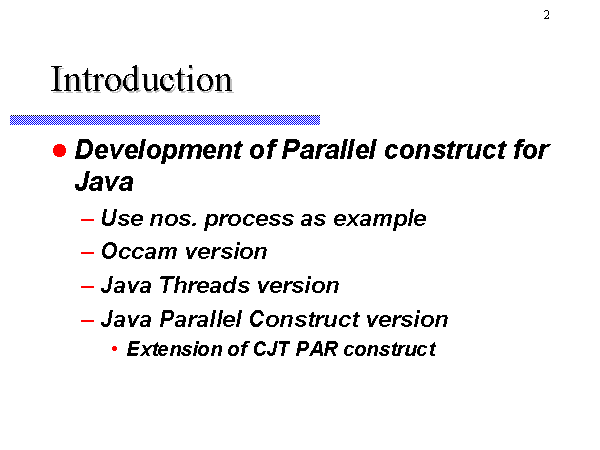 2

Introduction

● Development of Parallel construct for Java
 – Use nos. process as example
 – Occam version
 – Java Threads version
 – Java Parallel Construct version
  • Extension of CJT PAR construct